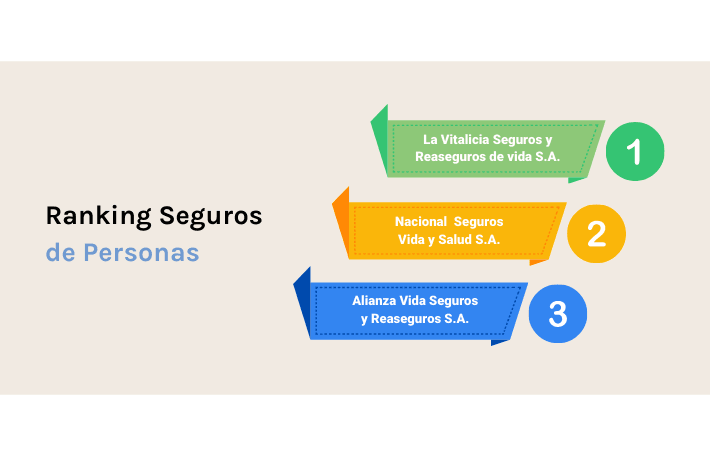 Ranking Seguros
de Personas

La Vitalicia Seguros y Reaseguros de vida S.A.

1

Nacional Seguros Vida y Salud S.A.

2

Alianza Vida Seguros y Reaseguros S.A.

3